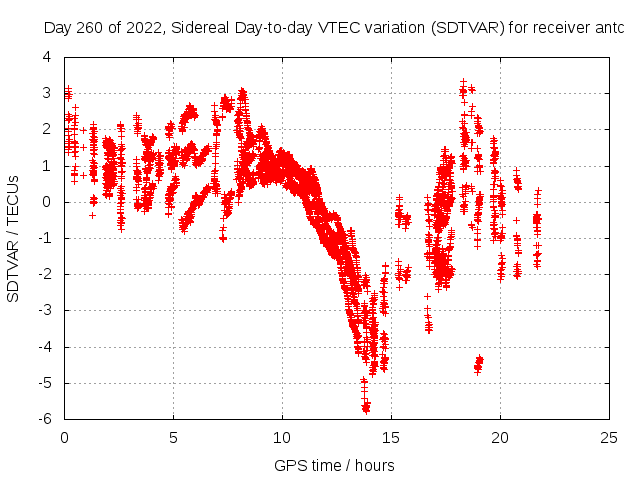 Day 260 of 2022, Sidereal Day-to-day VTEC variation (SDTVAR) for receiver antc

SDTVAR / TECUs

4
3
2
1
0
-1
-2
-3
-4
-5
-6

0
5
10
15
20
25

GPS time / hours